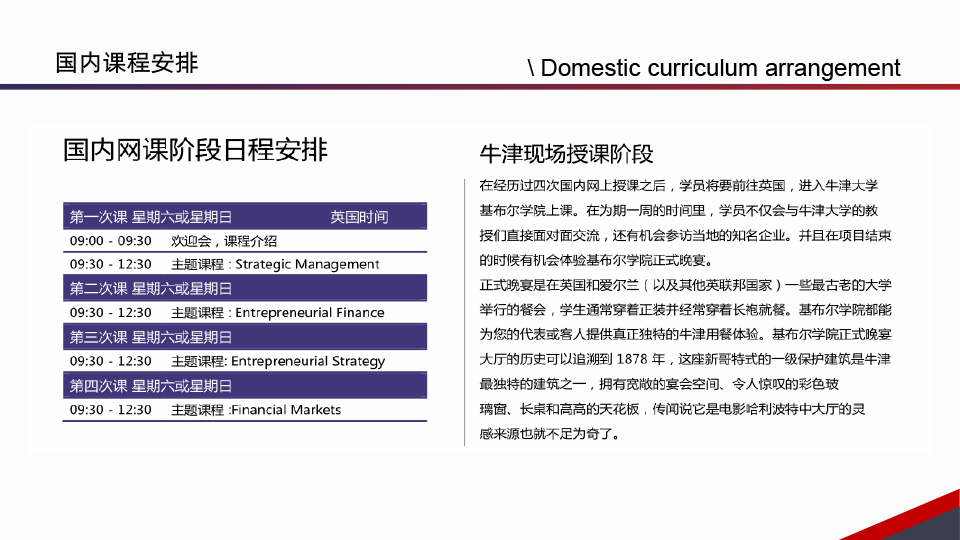 国内课程安排

\ Domestic curriculum arrangement

国内网课阶段日程安排

| 第一次课 星期六或星期日 | 英国时间 |
|---|---|
| 09:00 - 09:30 | 欢迎会，课程介绍 |
| 09:30 - 12:30 | 主题课程：Strategic Management |
| 第二次课 星期六或星期日 | |
| 09:30 - 12:30 | 主题课程：Entrepreneurial Finance |
| 第三次课 星期六或星期日 | |
| 09:30 - 12:30 | 主题课程: Entrepreneurial Strategy |
| 第四次课 星期六或星期日 | |
| 09:30 - 12:30 | 主题课程 :Financial Markets |

牛津现场授课阶段

在经历过四次国内网上授课之后，学员将要前往英国，进入牛津大学基布尔学院上课。在为期一周的时间里，学员不仅会与牛津大学的教授们直接面对面交流，还有机会参访当地的知名企业。并且在项目结束的时候有机会体验基布尔学院正式晚宴。

正式晚宴是在英国和爱尔兰（以及其他英联邦国家）一些最古老的大学举行的餐会，学生通常穿着正装并经常穿着长袍就餐。基布尔学院都能为您的代表或客人提供真正独特的牛津用餐体验。基布尔学院正式晚宴大厅的历史可以追溯到 1878 年，这座新哥特式的一级保护建筑是牛津最独特的建筑之一，拥有宽敞的宴会空间、令人惊叹的彩色玻璃窗、长桌和高高的天花板，传闻说它是电影哈利波特中大厅的灵感来源也就不足为奇了。